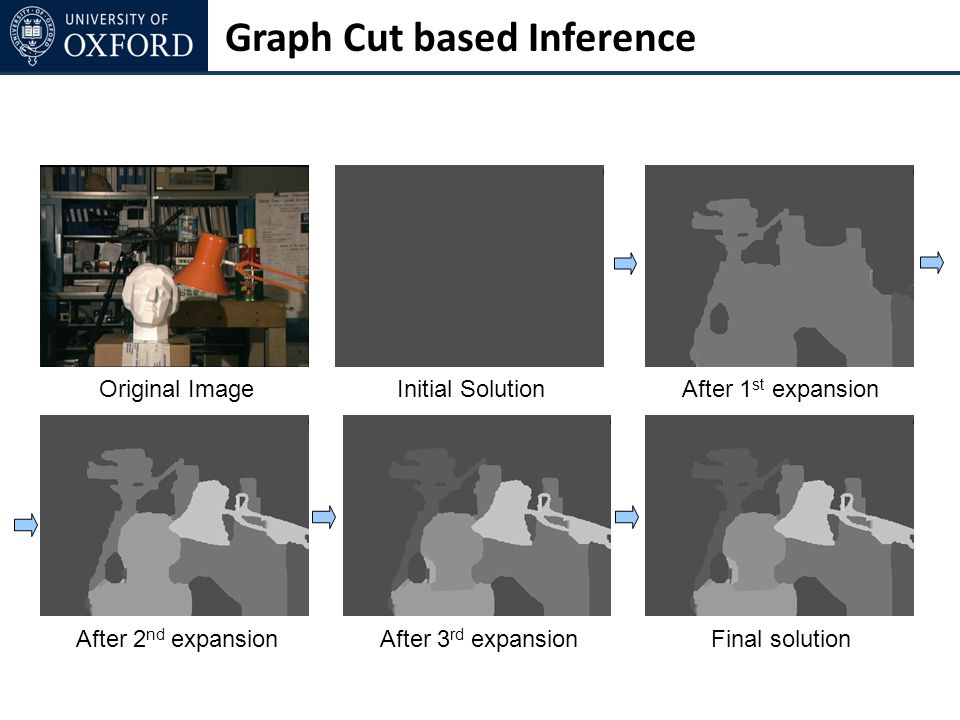 UNIVERSITY OF OXFORD

Graph Cut based Inference

Original Image

Initial Solution

After 1$^{st}$ expansion

After 2$^{nd}$ expansion

After 3$^{rd}$ expansion

Final solution